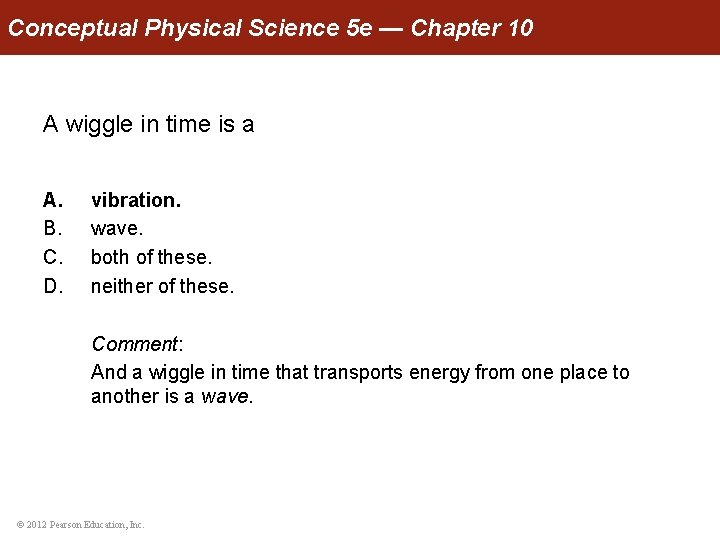 Conceptual Physical Science 5e — Chapter 10

A wiggle in time is a

A. vibration.
B. wave.
C. both of these.
D. neither of these.

Comment:
And a wiggle in time that transports energy from one place to another is a wave.

© 2012 Pearson Education, Inc.